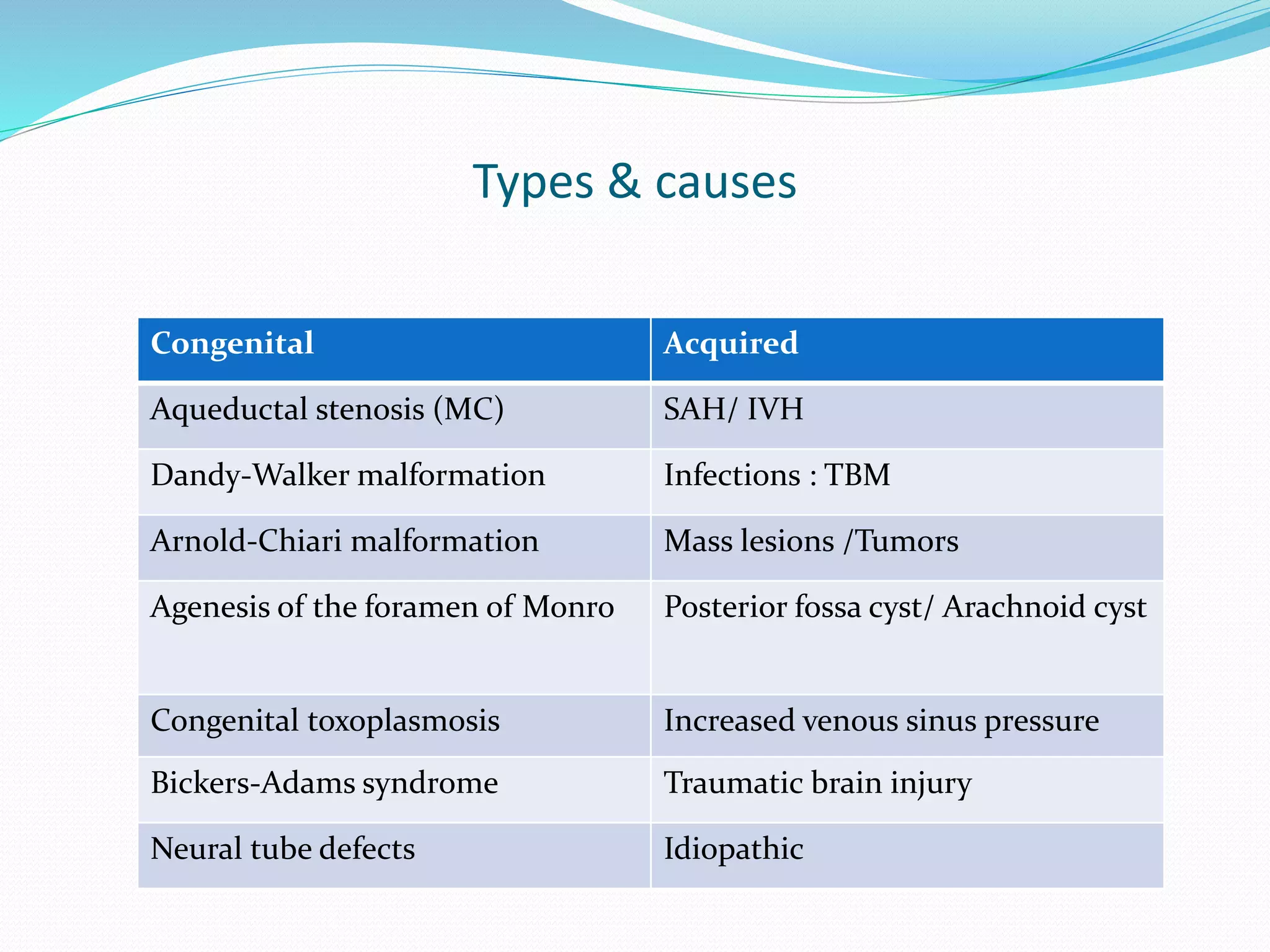 Types & causes

| Congenital | Acquired |
|---|---|
| Aqueductal stenosis (MC) | SAH/ IVH |
| Dandy-Walker malformation | Infections : TBM |
| Arnold-Chiari malformation | Mass lesions /Tumors |
| Agenesis of the foramen of Monro | Posterior fossa cyst/ Arachnoid cyst |
| Congenital toxoplasmosis | Increased venous sinus pressure |
| Bickers-Adams syndrome | Traumatic brain injury |
| Neural tube defects | Idiopathic |